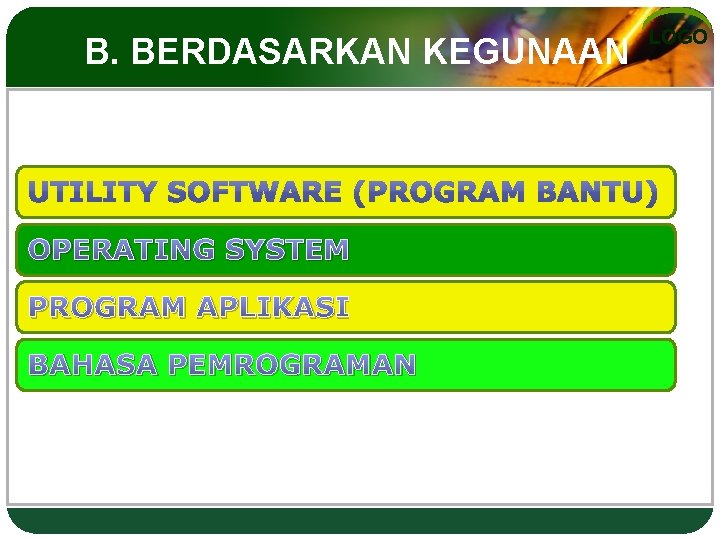 B. BERDASARKAN KEGUNAAN

LOGO

UTILITY SOFTWARE (PROGRAM BANTU)

OPERATING SYSTEM

PROGRAM APLIKASI

BAHASA PEMROGRAMAN